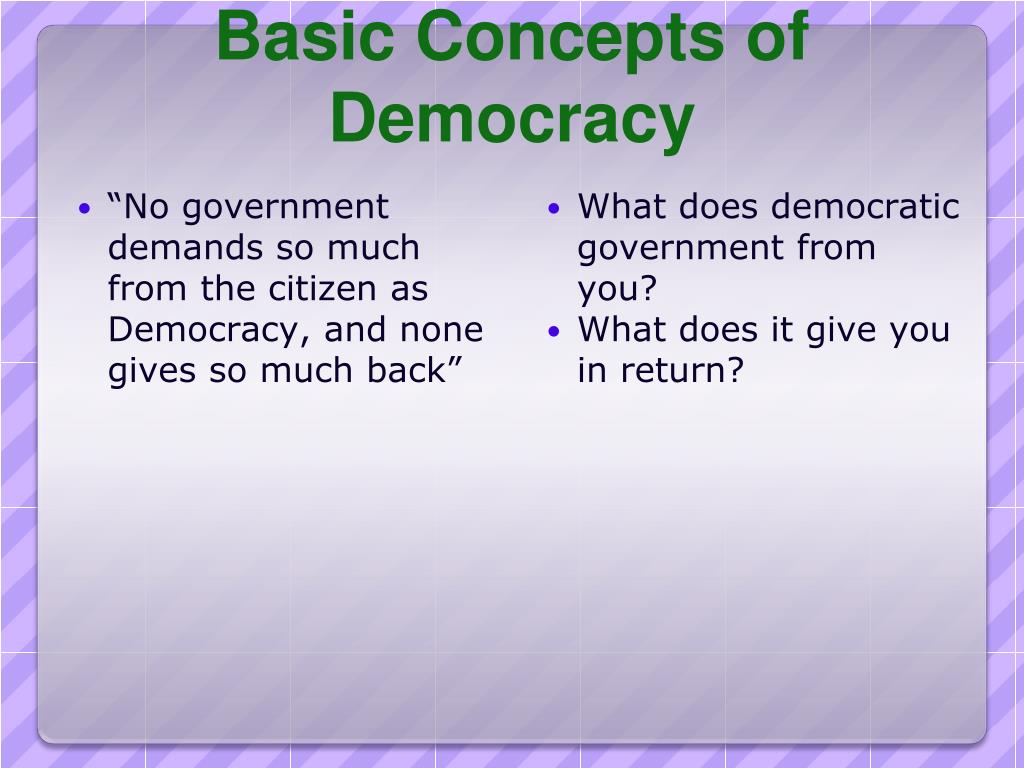 Basic Concepts of Democracy

• “No government demands so much from the citizen as Democracy, and none gives so much back”

• What does democratic government from you?
• What does it give you in return?